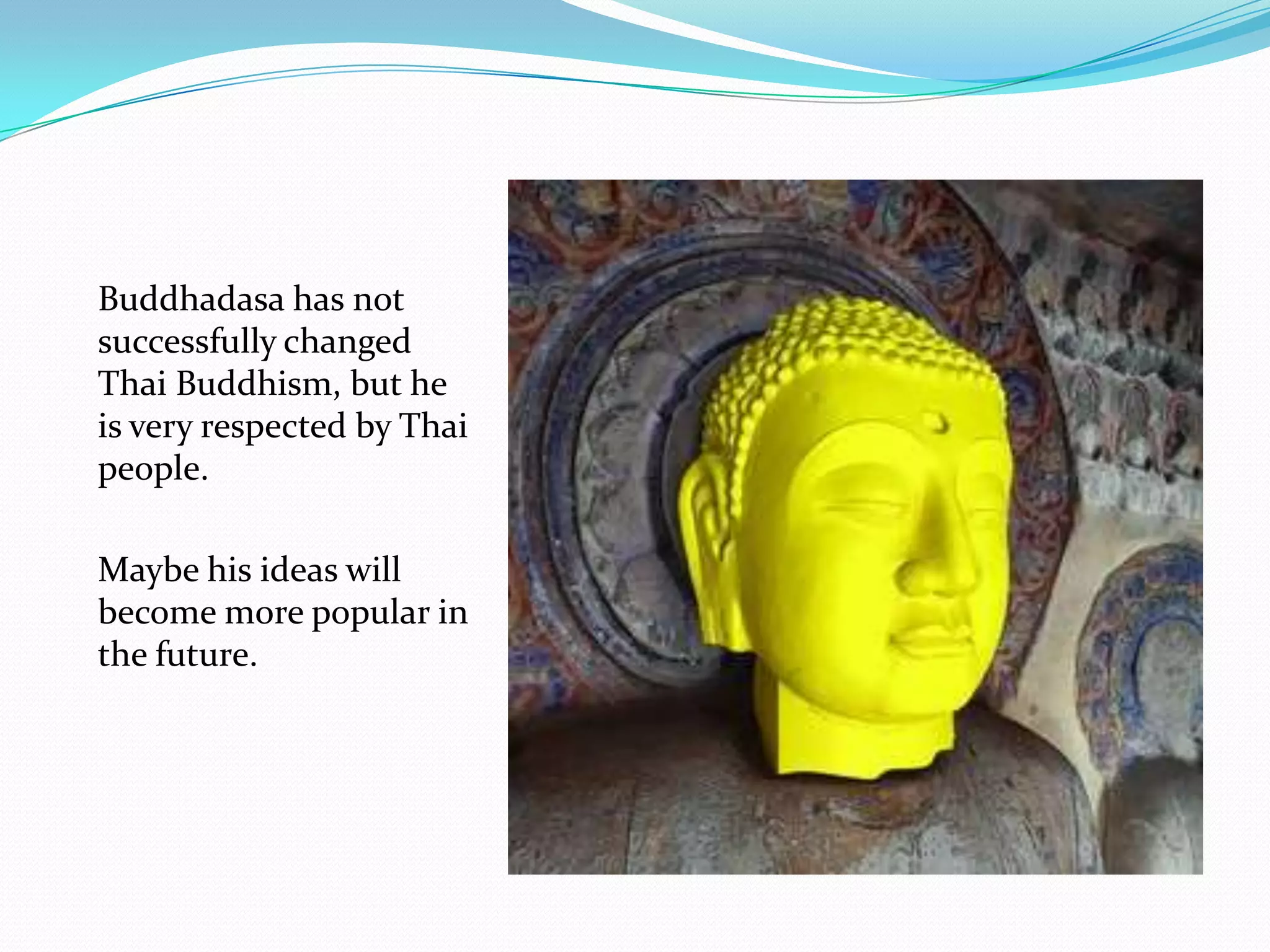 Buddhadasa has not successfully changed Thai Buddhism, but he is very respected by Thai people.

Maybe his ideas will become more popular in the future.